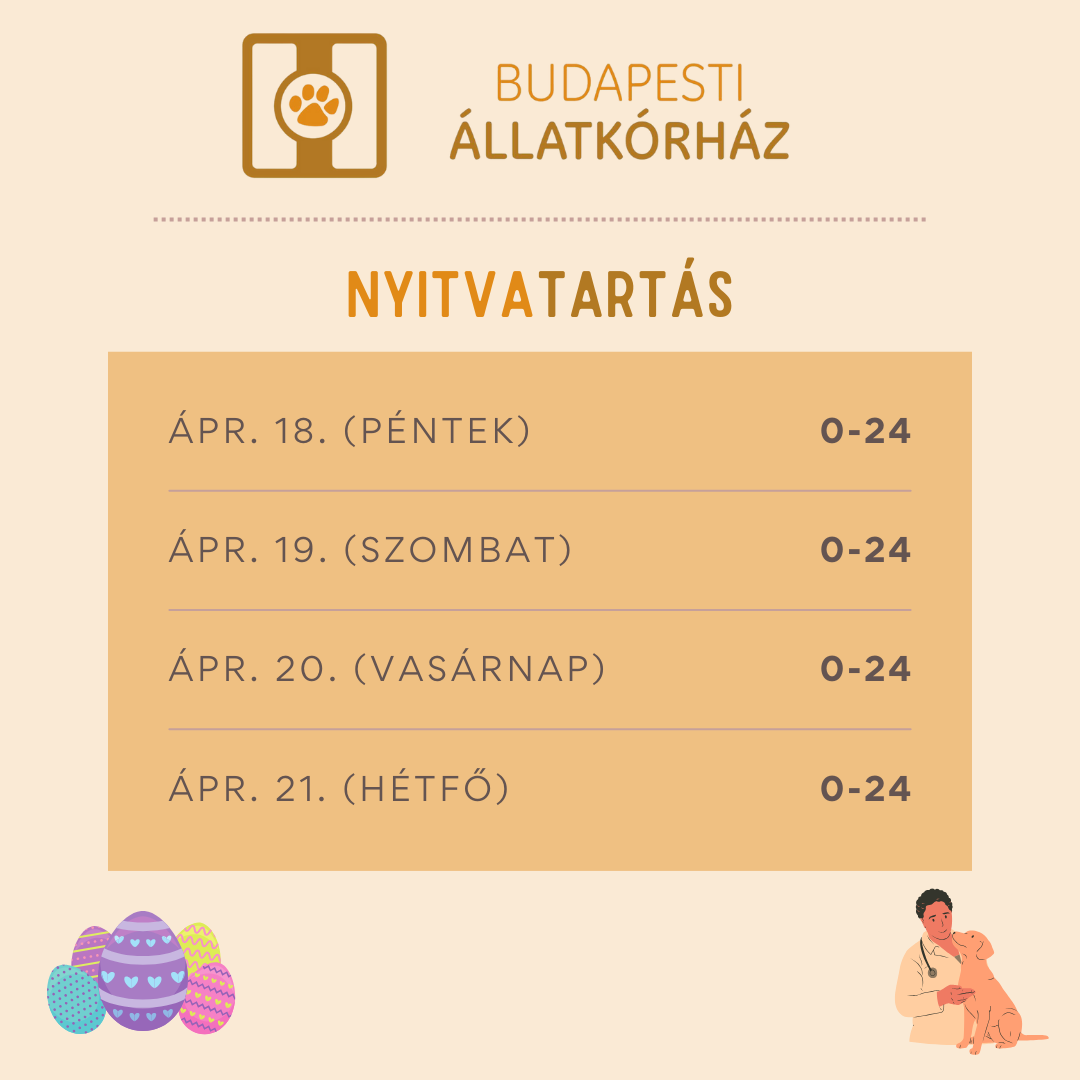 BUDAPESTI
ÁLLATKÓRHÁZ

NYITVATARTÁS

| | |
|---|---|
| ÁPR. 18. (PÉNTEK) | 0-24 |
| ÁPR. 19. (SZOMBAT) | 0-24 |
| ÁPR. 20. (VASÁRNAP) | 0-24 |
| ÁPR. 21. (HÉTFŐ) | 0-24 |